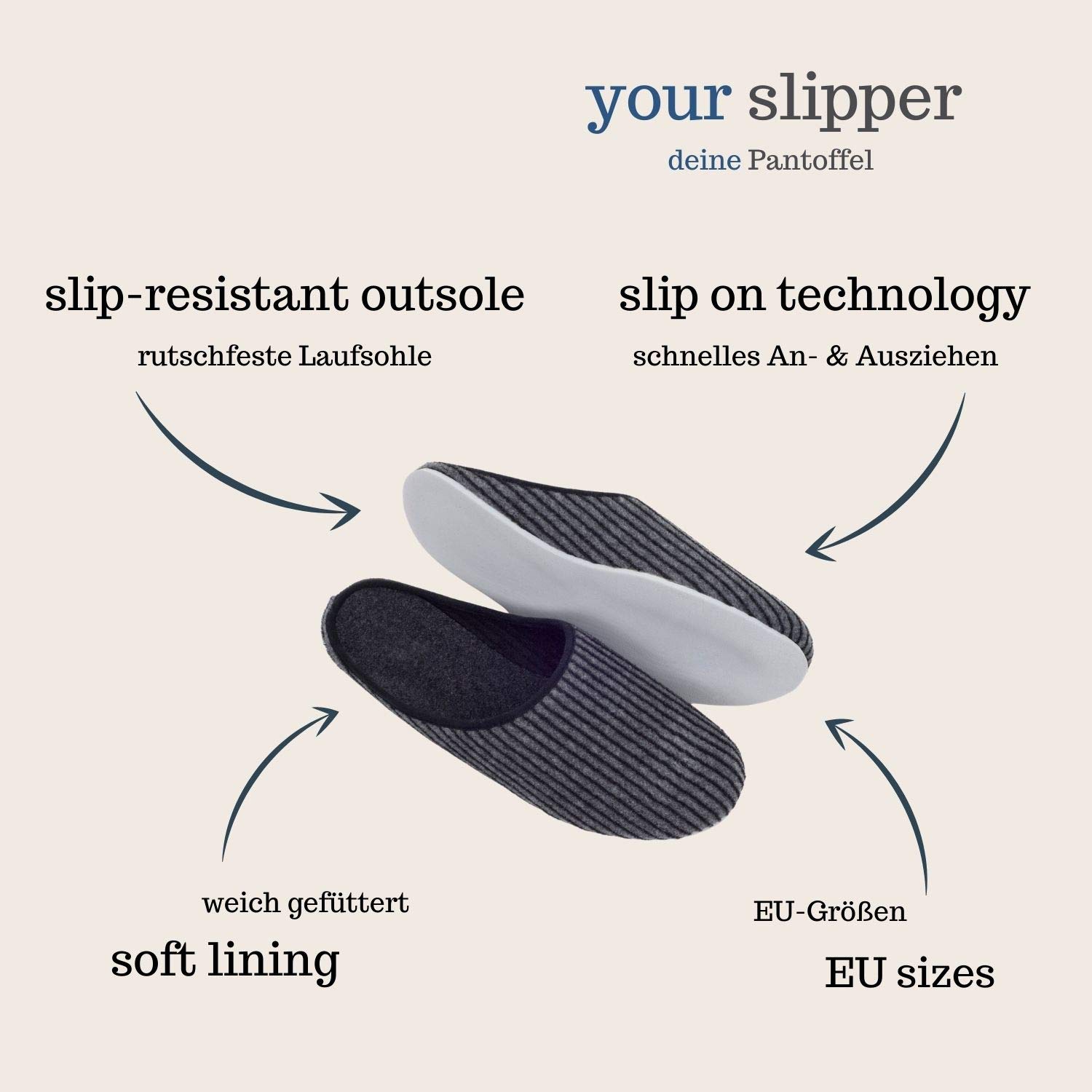 your slipper

deine Pantoffel

slip-resistant outsole

rutschfeste Laufsohle

slip on technology

schnelles An- & Ausziehen

weich gefüttert

soft lining

EU-Größen

EU sizes